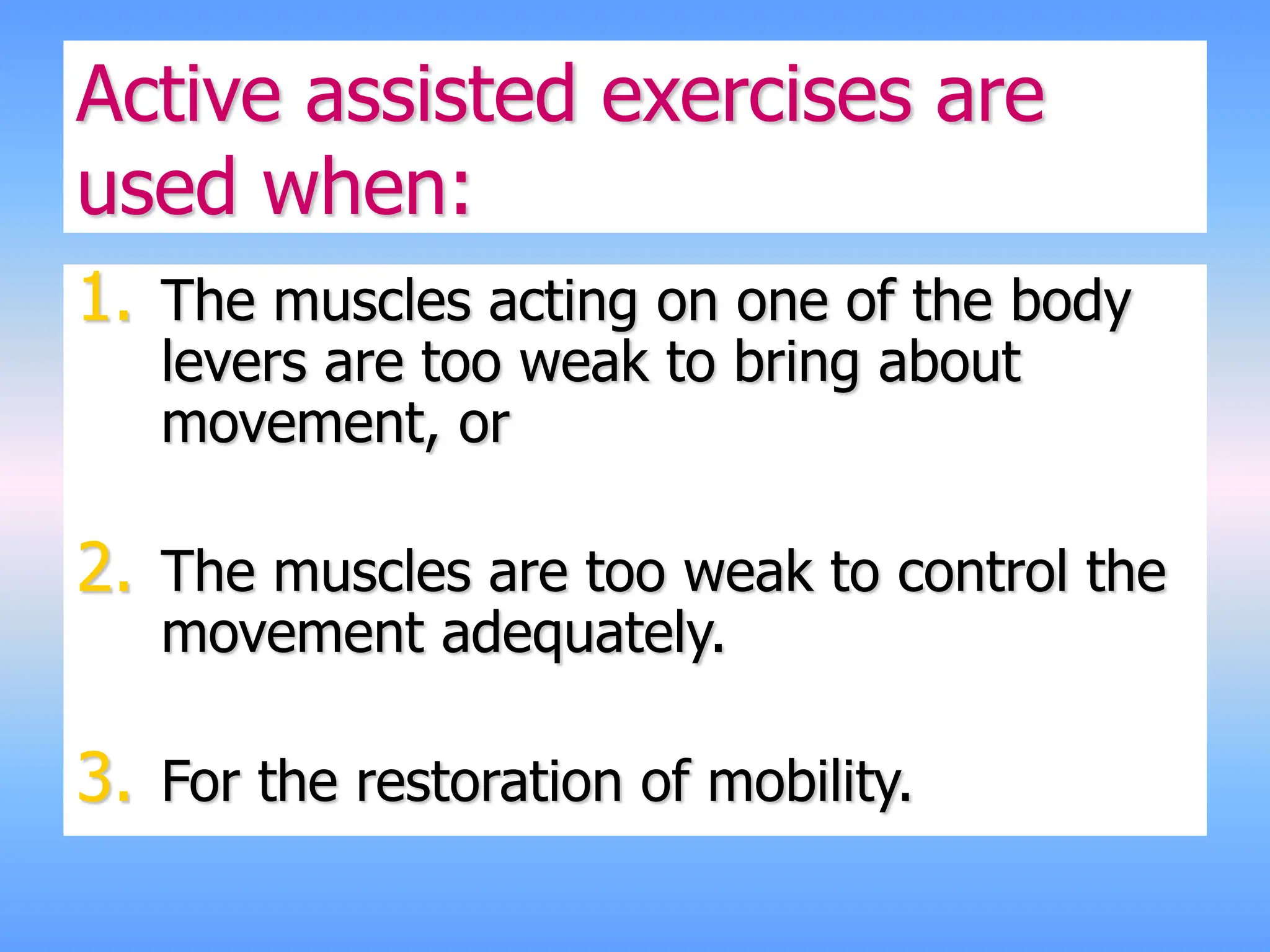 Active assisted exercises are used when:

1. The muscles acting on one of the body levers are too weak to bring about movement, or

2. The muscles are too weak to control the movement adequately.

3. For the restoration of mobility.